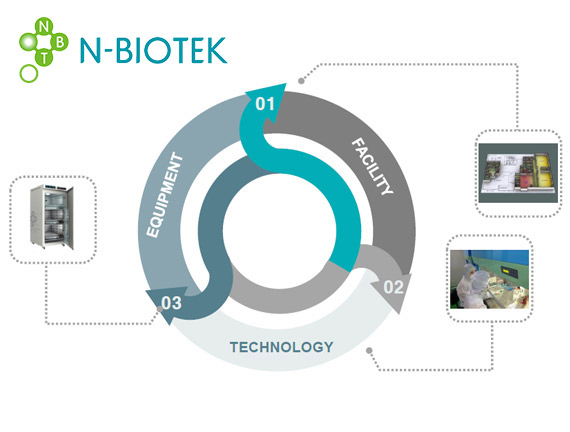 N B T

N-BIOTEK

01

FACILITY

02

TECHNOLOGY

03

EQUIPMENT